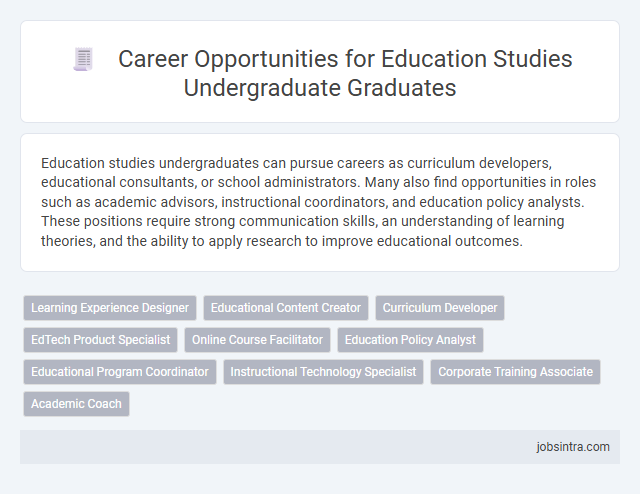 Career Opportunities for Education Studies Undergraduate Graduates

Education studies undergraduates can pursue careers as curriculum developers, educational consultants, or school administrators. Many also find opportunities in roles such as academic advisors, instructional coordinators, and education policy analysts. These positions require strong communication skills, an understanding of learning theories, and the ability to apply research to improve educational outcomes.

Learning Experience Designer
Educational Content Creator
Curriculum Developer
EdTech Product Specialist
Online Course Facilitator
Education Policy Analyst
Educational Program Coordinator
Instructional Technology Specialist
Corporate Training Associate
Academic Coach

jobsintra.com